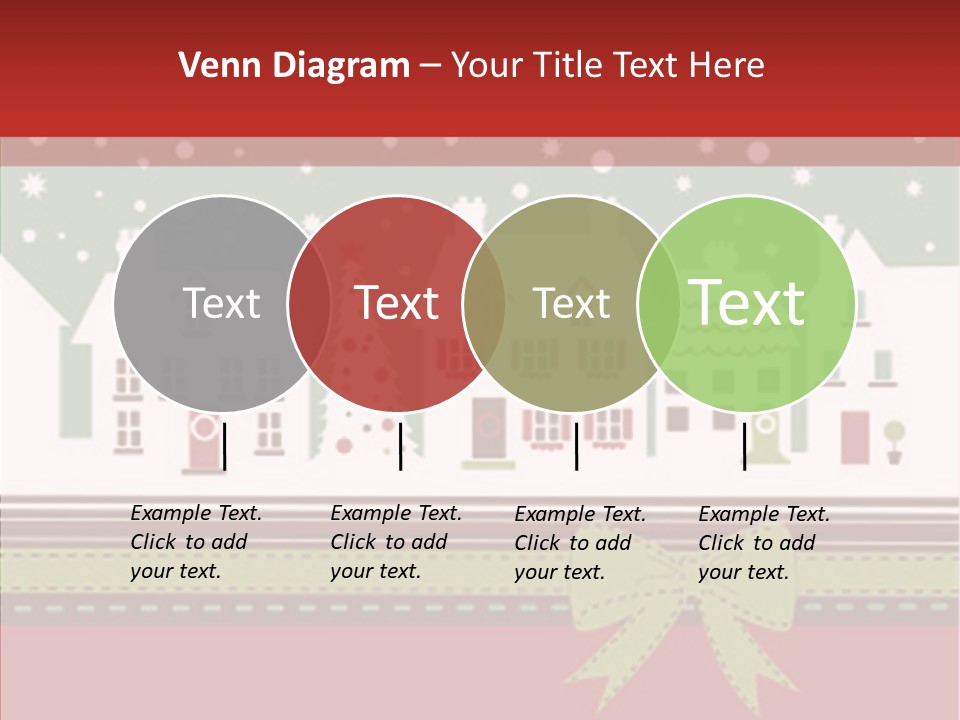 Venn Diagram – Your Title Text Here

Text

Text

Text

Text

Example Text. Click to add your text.

Example Text. Click to add your text.

Example Text. Click to add your text.

Example Text. Click to add your text.